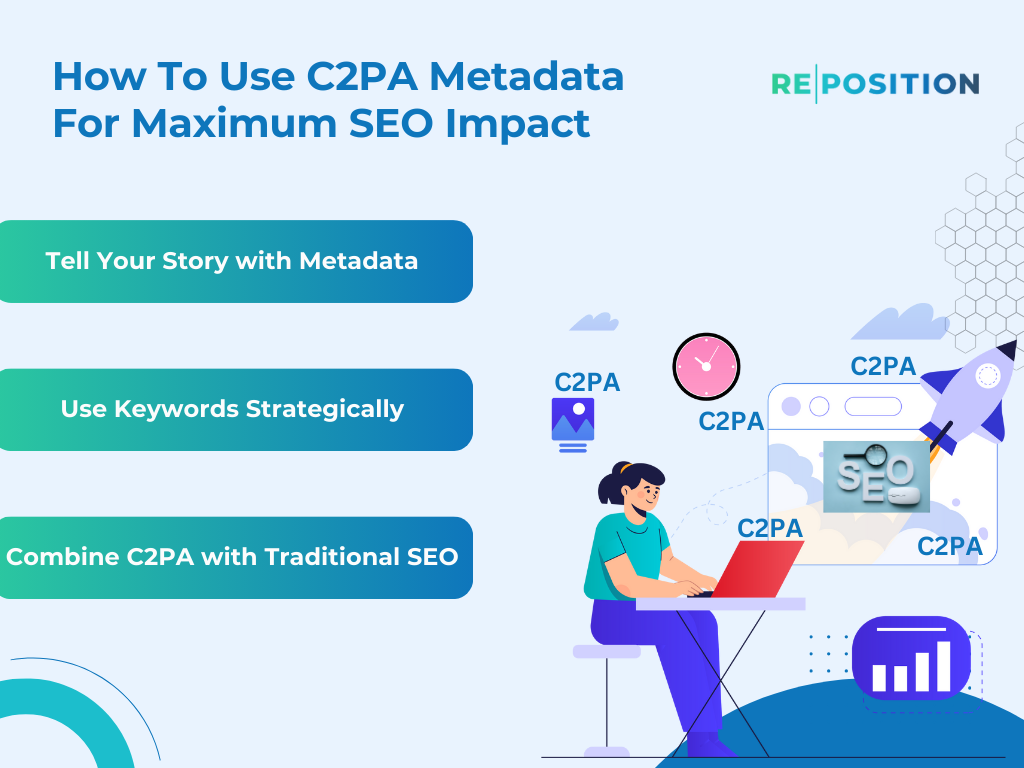 How To Use C2PA Metadata For Maximum SEO Impact

RE|POSITION

Tell Your Story with Metadata

Use Keywords Strategically

Combine C2PA with Traditional SEO

C2PA

C2PA

C2PA

SEO

C2PA

C2PA